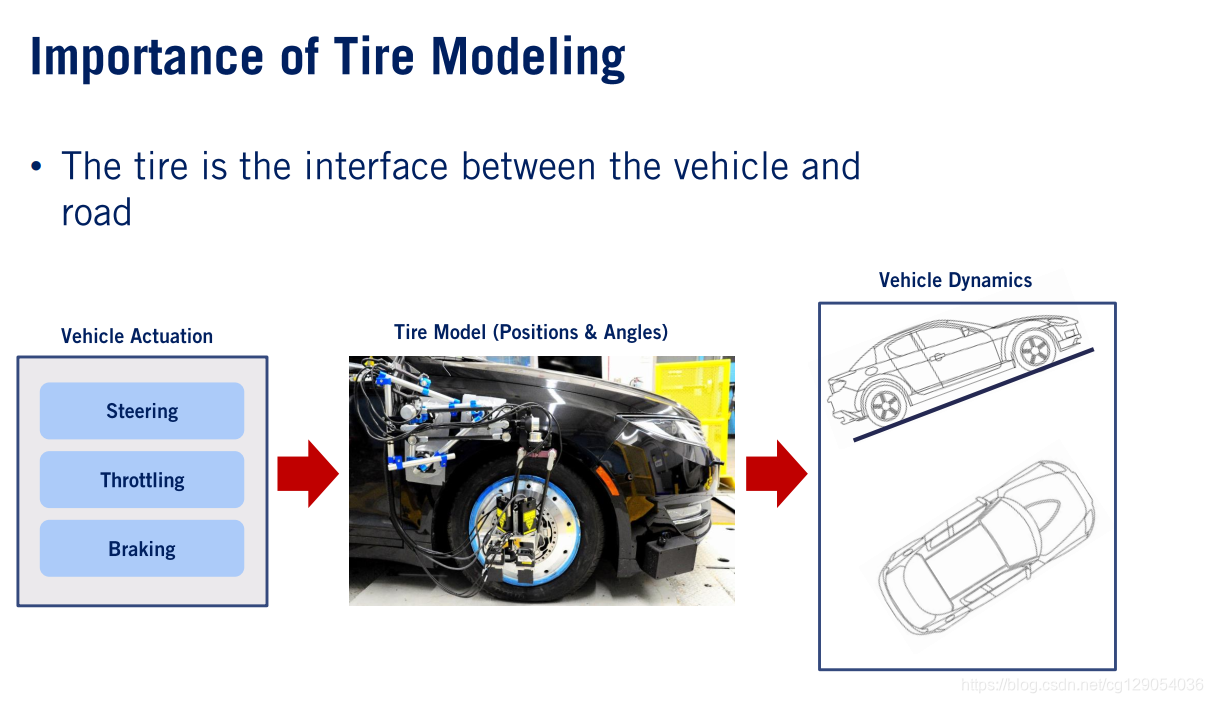 Importance of Tire Modeling

• The tire is the interface between the vehicle and road

Vehicle Actuation

Steering

Throttling

Braking

Tire Model (Positions & Angles)

Vehicle Dynamics

https://blog.csdn.net/cg129054036